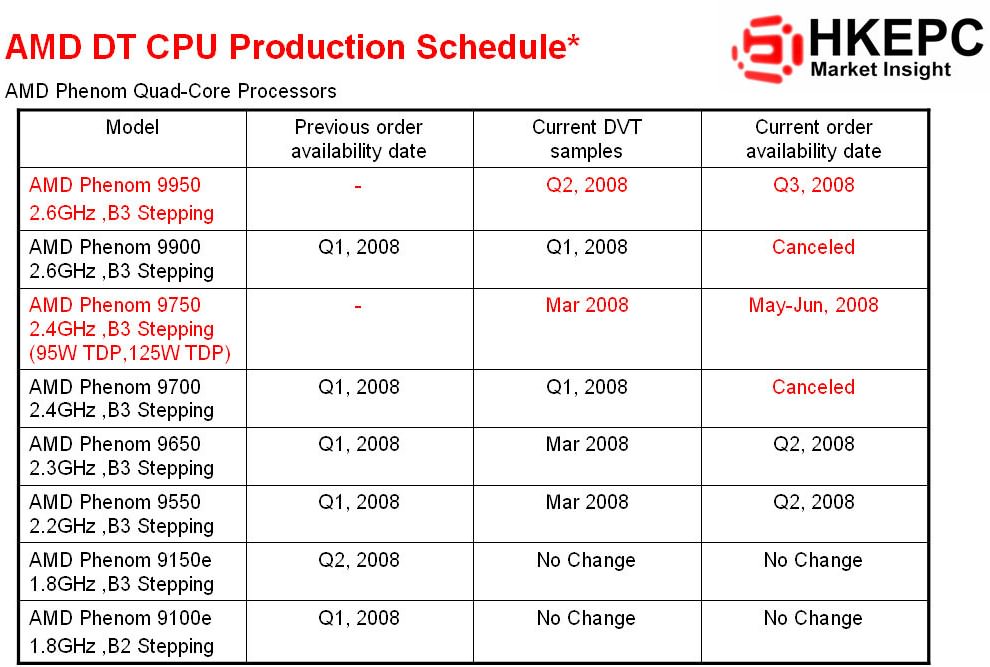 AMD DT CPU Production Schedule*

HKEPC
Market Insight

AMD Phenom Quad-Core Processors

| Model | Previous order availability date | Current DVT samples | Current order availability date |
|---|---|---|---|
| AMD Phenom 9950 2.6GHz ,B3 Stepping | - | Q2, 2008 | Q3, 2008 |
| AMD Phenom 9900 2.6GHz ,B3 Stepping | Q1, 2008 | Q1, 2008 | Canceled |
| AMD Phenom 9750 2.4GHz ,B3 Stepping (95W TDP,125W TDP) | - | Mar 2008 | May-Jun, 2008 |
| AMD Phenom 9700 2.4GHz ,B3 Stepping | Q1, 2008 | Q1, 2008 | Canceled |
| AMD Phenom 9650 2.3GHz ,B3 Stepping | Q1, 2008 | Mar 2008 | Q2, 2008 |
| AMD Phenom 9550 2.2GHz ,B3 Stepping | Q1, 2008 | Mar 2008 | Q2, 2008 |
| AMD Phenom 9150e 1.8GHz ,B3 Stepping | Q2, 2008 | No Change | No Change |
| AMD Phenom 9100e 1.8GHz ,B2 Stepping | Q1, 2008 | No Change | No Change |